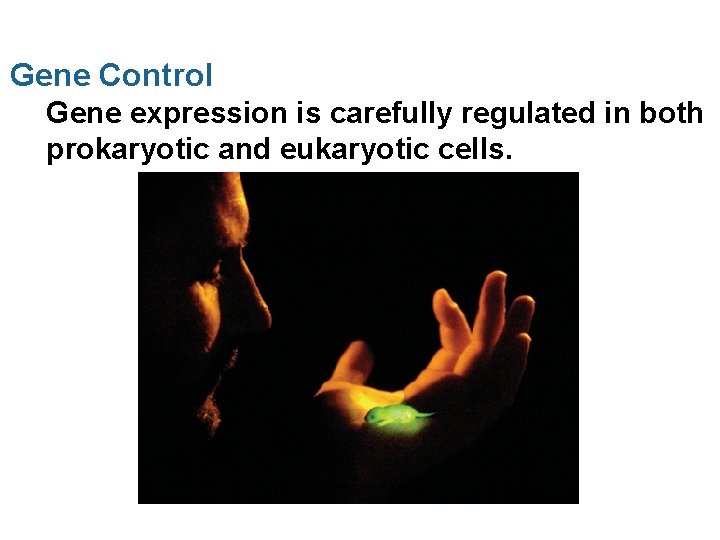 Gene Control

Gene expression is carefully regulated in both prokaryotic and eukaryotic cells.